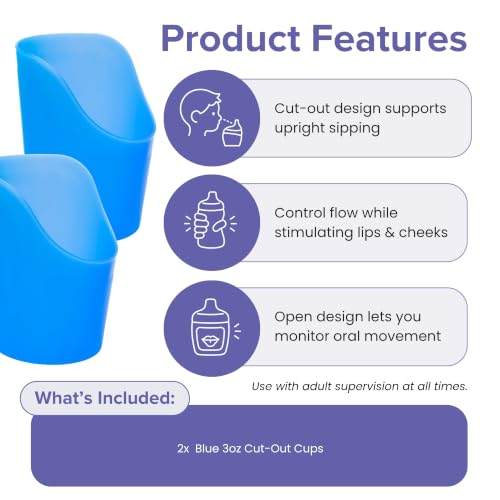 Product Features

Cut-out design supports upright sipping

Control flow while stimulating lips & cheeks

Open design lets you monitor oral movement

Use with adult supervision at all times.

What's Included:

2x Blue 3oz Cut-Out Cups